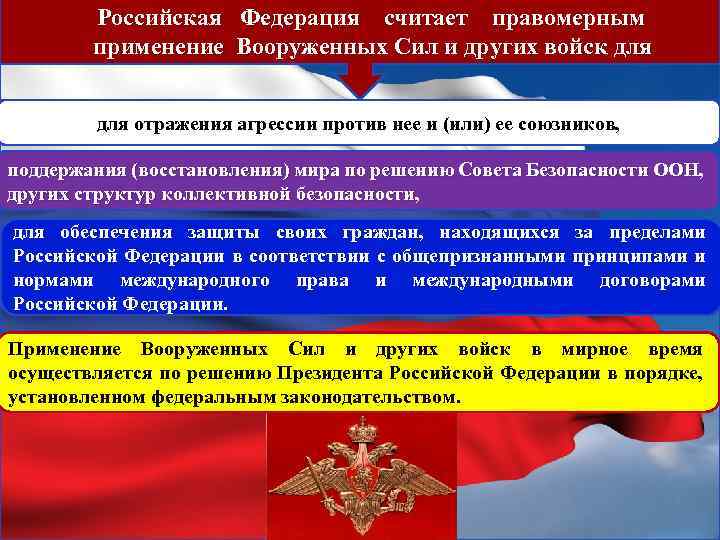 Российская Федерация считает правомерным применение Вооруженных Сил и других войск для

для отражения агрессии против нее и (или) ее союзников,

поддержания (восстановления) мира по решению Совета Безопасности ООН, других структур коллективной безопасности,

для обеспечения защиты своих граждан, находящихся за пределами Российской Федерации в соответствии с общепризнанными принципами и нормами международного права и международными договорами Российской Федерации.

Применение Вооруженных Сил и других войск в мирное время осуществляется по решению Президента Российской Федерации в порядке, установленном федеральным законодательством.